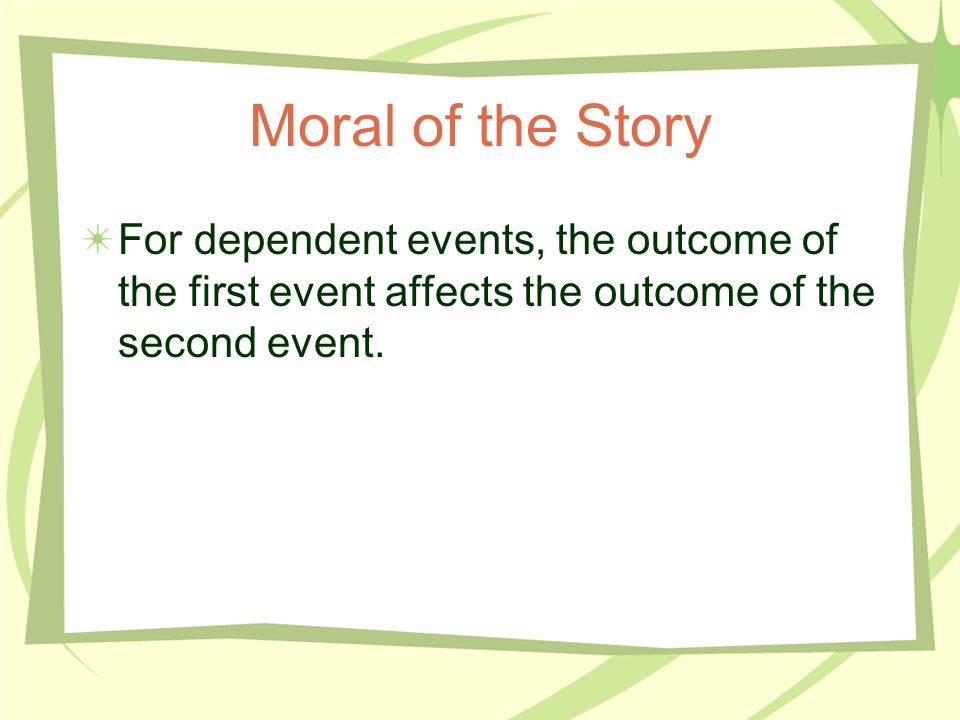 Moral of the Story

For dependent events, the outcome of the first event affects the outcome of the second event.